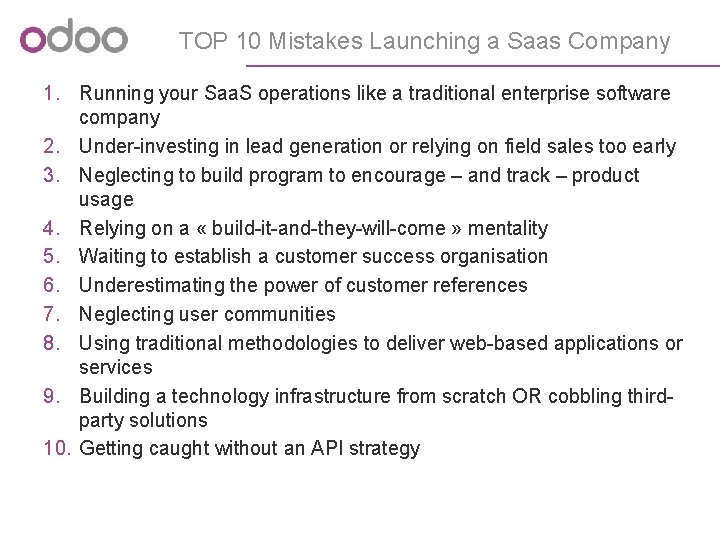 odoo TOP 10 Mistakes Launching a Saas Company

1. Running your SaaS operations like a traditional enterprise software company
2. Under-investing in lead generation or relying on field sales too early
3. Neglecting to build program to encourage – and track – product usage
4. Relying on a « build-it-and-they-will-come » mentality
5. Waiting to establish a customer success organisation
6. Underestimating the power of customer references
7. Neglecting user communities
8. Using traditional methodologies to deliver web-based applications or services
9. Building a technology infrastructure from scratch OR cobbling third-party solutions
10. Getting caught without an API strategy